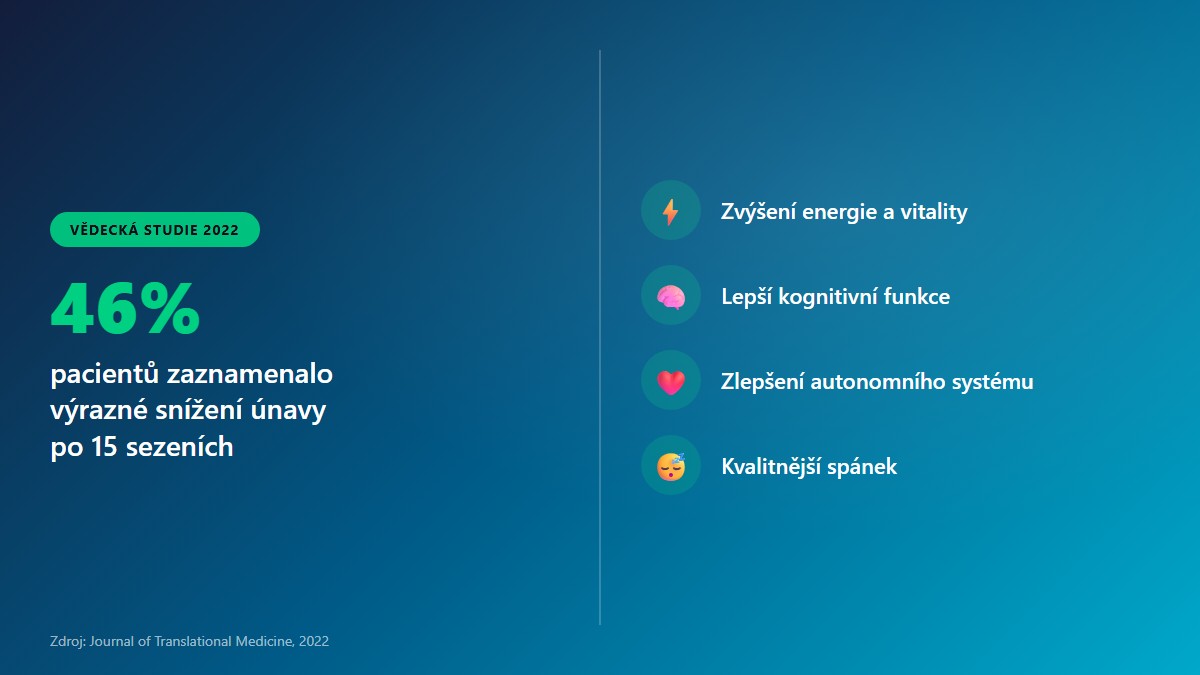 VĚDECKÁ STUDIE 2022

46%

pacientů zaznamenalo výrazné snížení únavy po 15 sezeních

Zdroj: Journal of Translational Medicine, 2022

Zvýšení energie a vitality

Lepší kognitivní funkce

Zlepšení autonomního systému

Kvalitnější spánek